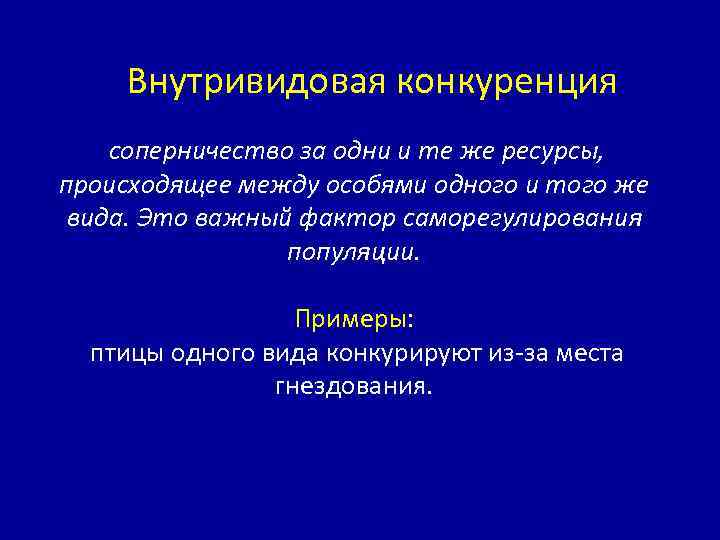 Внутривидовая конкуренция

соперничество за одни и те же ресурсы, происходящее между особями одного и того же вида. Это важный фактор саморегулирования популяции.

Примеры:
птицы одного вида конкурируют из-за места гнездования.